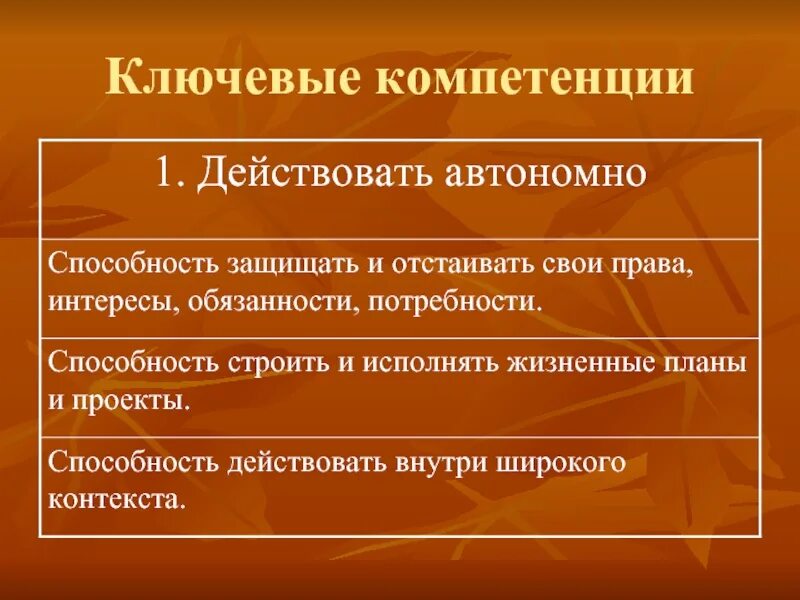 Ключевые компетенции

| 1. Действовать автономно |
|---|
| Способность защищать и отстаивать свои права, интересы, обязанности, потребности. |
| Способность строить и исполнять жизненные планы и проекты. |
| Способность действовать внутри широкого контекста. |